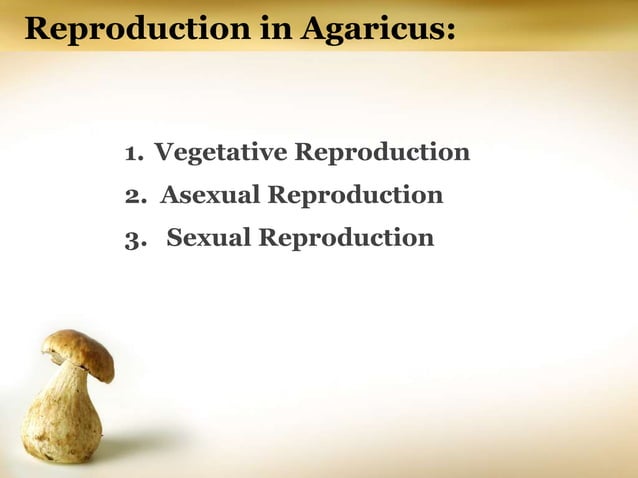 Reproduction in Agaricus:

1. Vegetative Reproduction
2. Asexual Reproduction
3. Sexual Reproduction